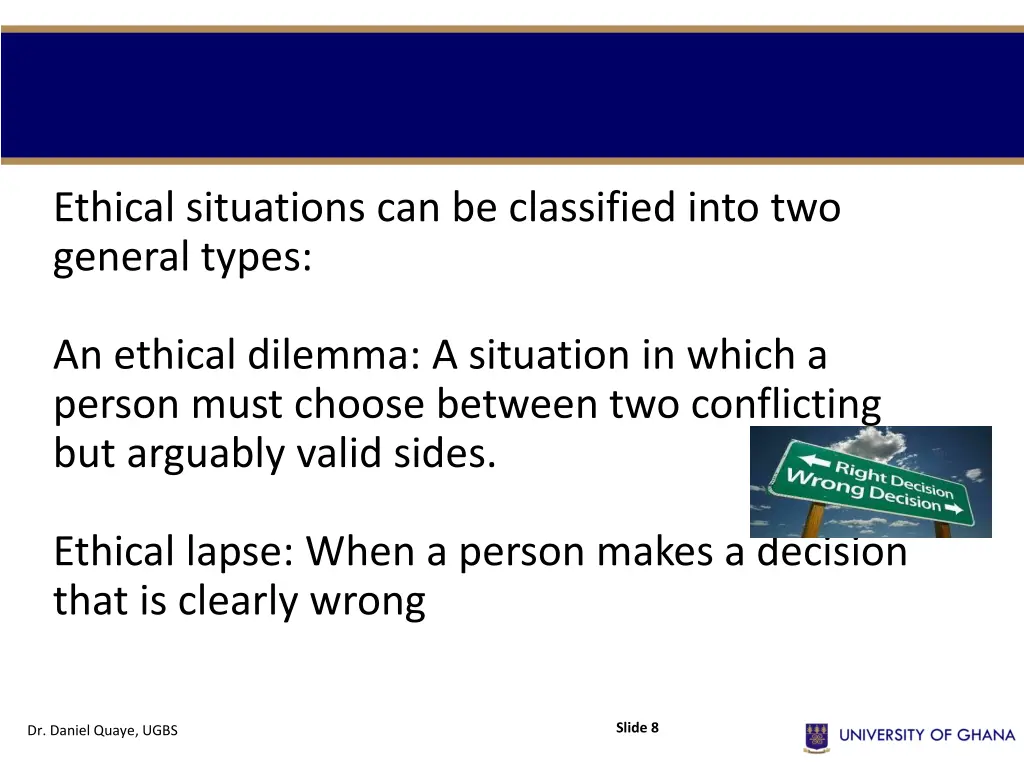 Ethical situations can be classified into two general types:

An ethical dilemma: A situation in which a person must choose between two conflicting but arguably valid sides.

Right Decision
Wrong Decision

Ethical lapse: When a person makes a decision that is clearly wrong

Dr. Daniel Quaye, UGBS

Slide 8

UNIVERSITY OF GHANA